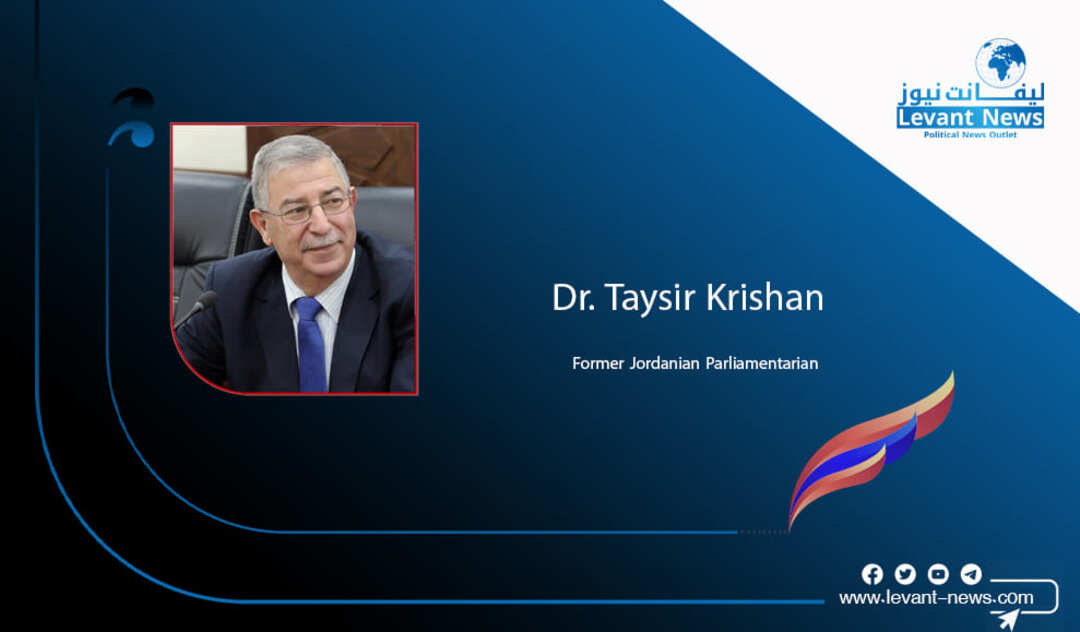 ليفانت نيوز
Levant News
Political News Outlet

Dr. Taysir Krishan

Former Jordanian Parliamentarian

www.levant-news.com